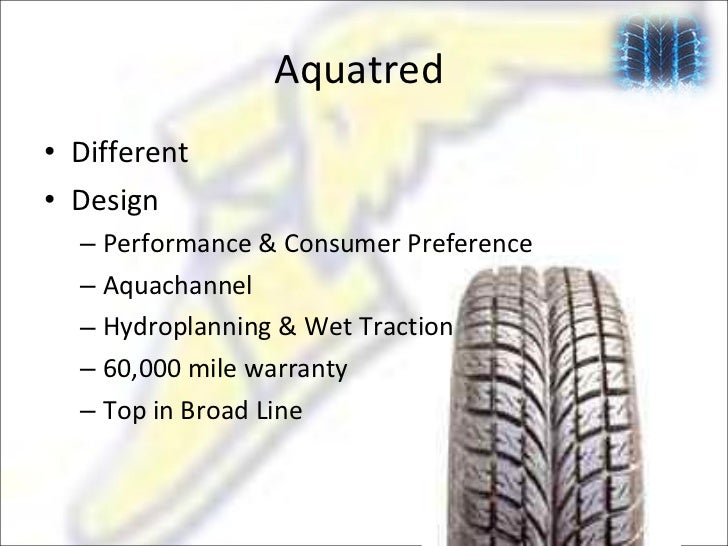 Aquatred

• Different
• Design
– Performance & Consumer Preference
– Aquachannel
– Hydroplanning & Wet Traction
– 60,000 mile warranty
– Top in Broad Line